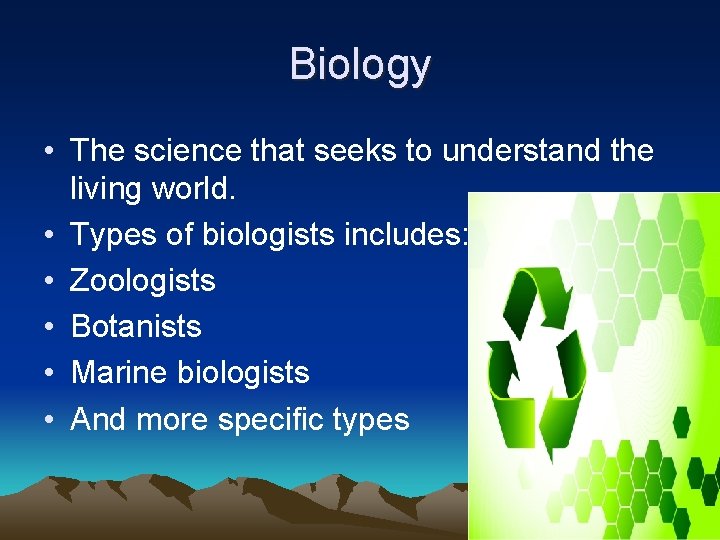 Biology

• The science that seeks to understand the living world.
• Types of biologists includes:
• Zoologists
• Botanists
• Marine biologists
• And more specific types